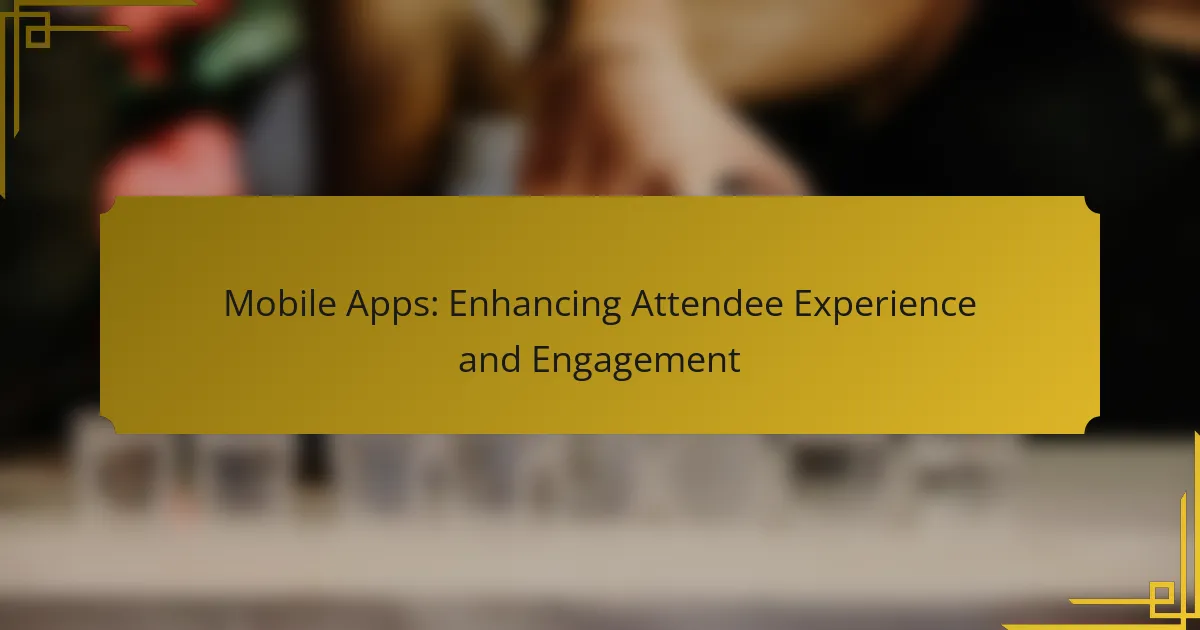 Mobile Apps: Enhancing Attendee Experience and Engagement